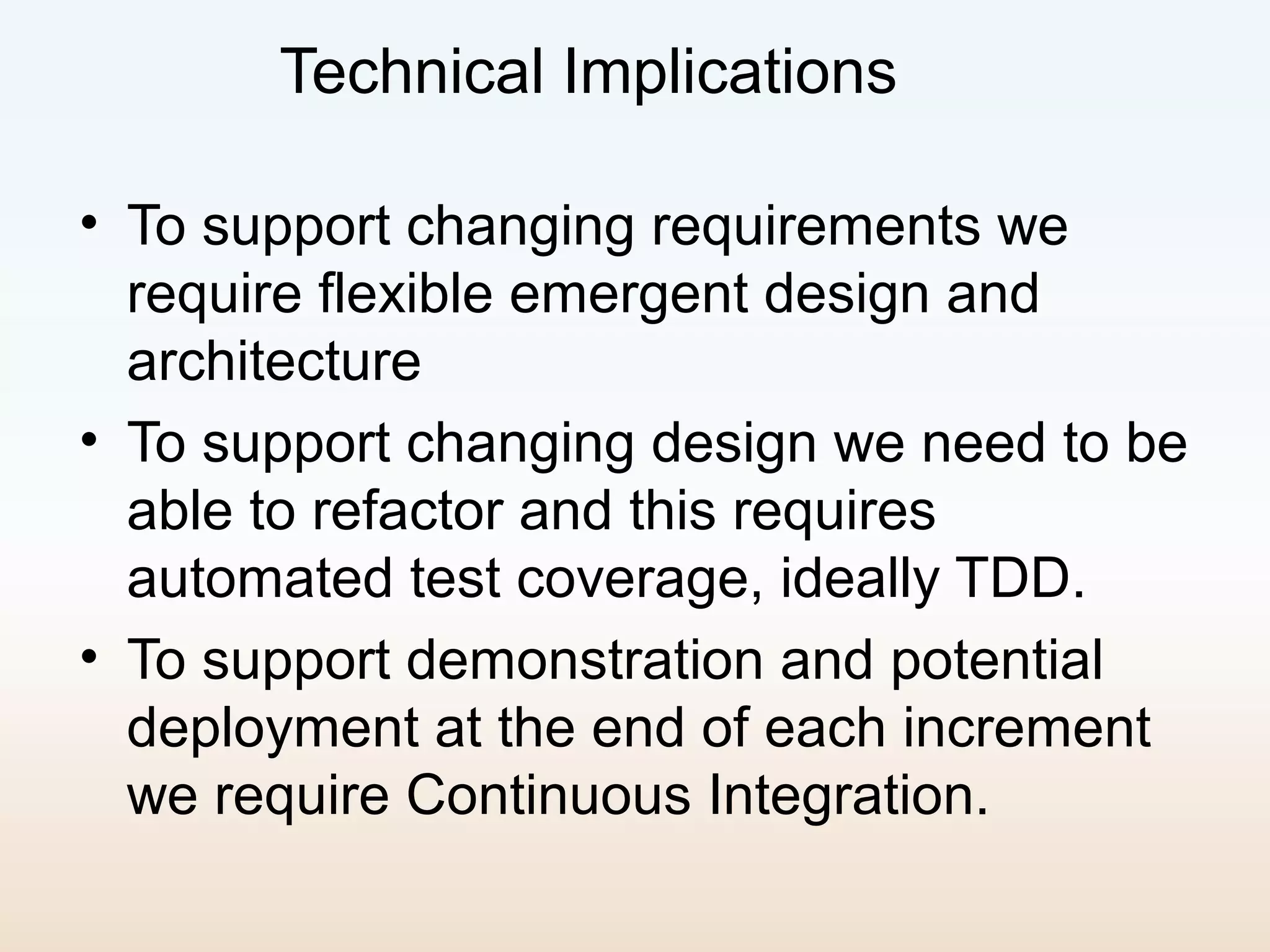 Technical Implications

• To support changing requirements we require flexible emergent design and architecture
• To support changing design we need to be able to refactor and this requires automated test coverage, ideally TDD.
• To support demonstration and potential deployment at the end of each increment we require Continuous Integration.